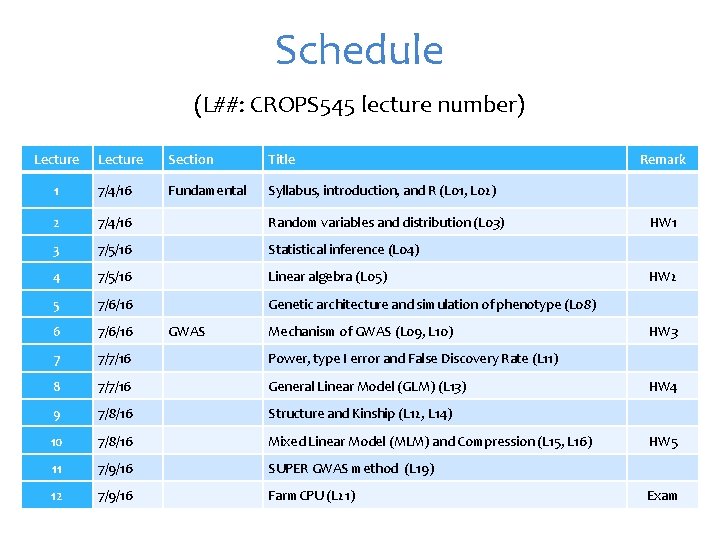 Schedule

(L##: CROPS545 lecture number)

| Lecture | Lecture | Section | Title | Remark |
|---|---|---|---|---|
| 1 | 7/4/16 | Fundamental | Syllabus, introduction, and R (L01, L02) | |
| 2 | 7/4/16 | | Random variables and distribution (L03) | HW1 |
| 3 | 7/5/16 | | Statistical inference (L04) | |
| 4 | 7/5/16 | | Linear algebra (L05) | HW2 |
| 5 | 7/6/16 | | Genetic architecture and simulation of phenotype (L08) | |
| 6 | 7/6/16 | GWAS | Mechanism of GWAS (L09, L10) | HW3 |
| 7 | 7/7/16 | | Power, type I error and False Discovery Rate (L11) | |
| 8 | 7/7/16 | | General Linear Model (GLM) (L13) | HW4 |
| 9 | 7/8/16 | | Structure and Kinship (L12, L14) | |
| 10 | 7/8/16 | | Mixed Linear Model (MLM) and Compression (L15, L16) | HW5 |
| 11 | 7/9/16 | | SUPER GWAS method (L19) | |
| 12 | 7/9/16 | | Farm CPU (L21) | Exam |